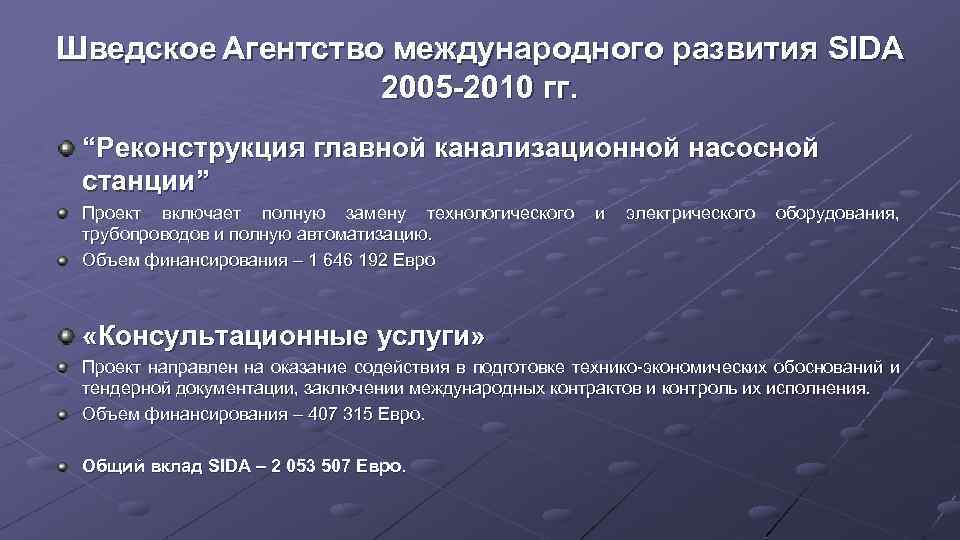 Шведское Агентство международного развития SIDA 2005-2010 гг.

“Реконструкция главной канализационной насосной станции”

Проект включает полную замену технологического и электрического оборудования, трубопроводов и полную автоматизацию.

Объем финансирования – 1 646 192 Евро

«Консультационные услуги»

Проект направлен на оказание содействия в подготовке технико-экономических обоснований и тендерной документации, заключении международных контрактов и контроль их исполнения.

Объем финансирования – 407 315 Евро.

Общий вклад SIDA – 2 053 507 Евро.